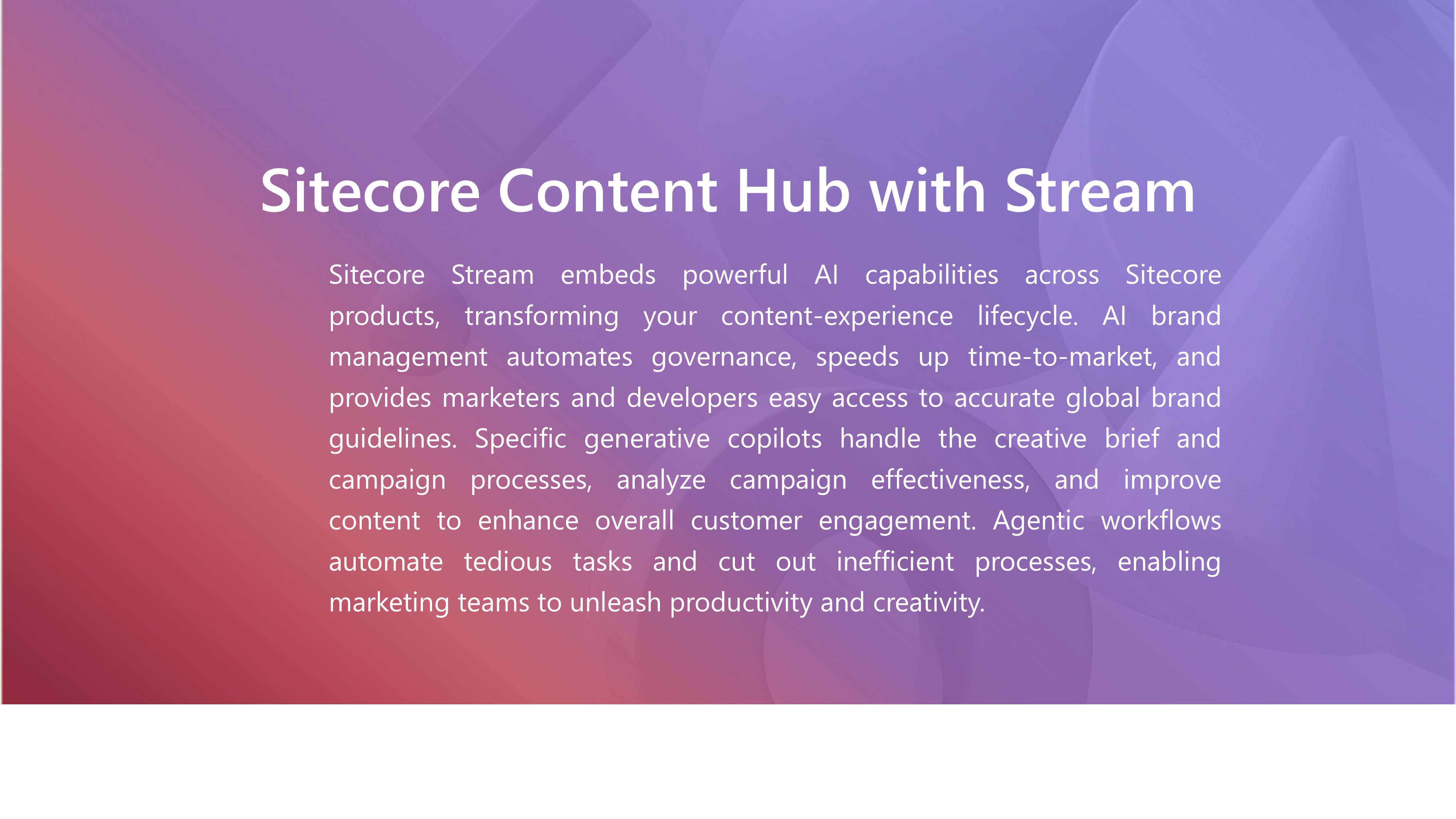 Sitecore Content Hub with Stream

Sitecore Stream embeds powerful AI capabilities across Sitecore products, transforming your content-experience lifecycle. AI brand management automates governance, speeds up time-to-market, and provides marketers and developers easy access to accurate global brand guidelines. Specific generative copilots handle the creative brief and campaign processes, analyze campaign effectiveness, and improve content to enhance overall customer engagement. Agentic workflows automate tedious tasks and cut out inefficient processes, enabling marketing teams to unleash productivity and creativity.